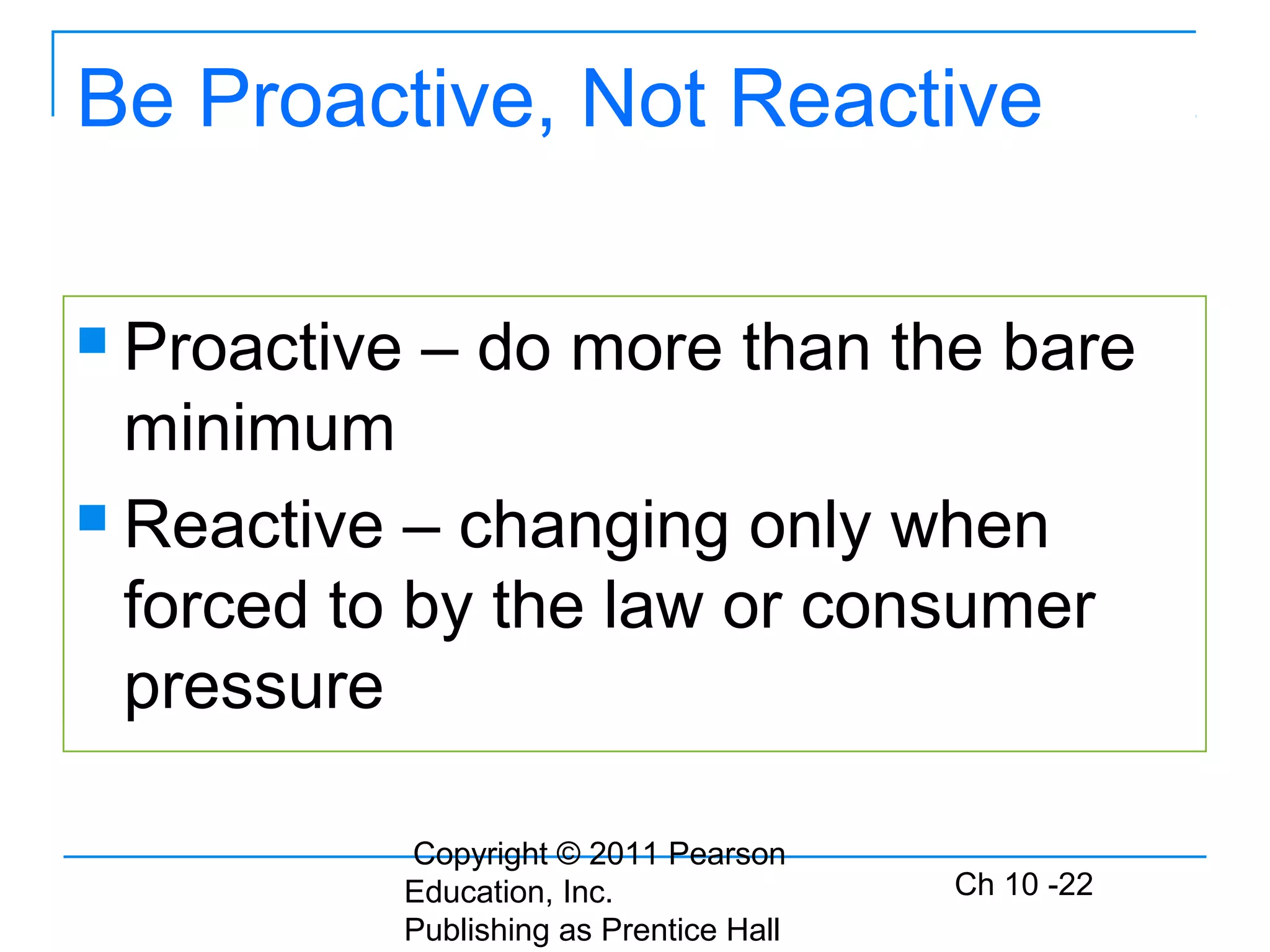 Be Proactive, Not Reactive

Proactive – do more than the bare minimum

Reactive – changing only when forced to by the law or consumer pressure

Copyright © 2011 Pearson Education, Inc. Publishing as Prentice Hall

Ch 10 -22